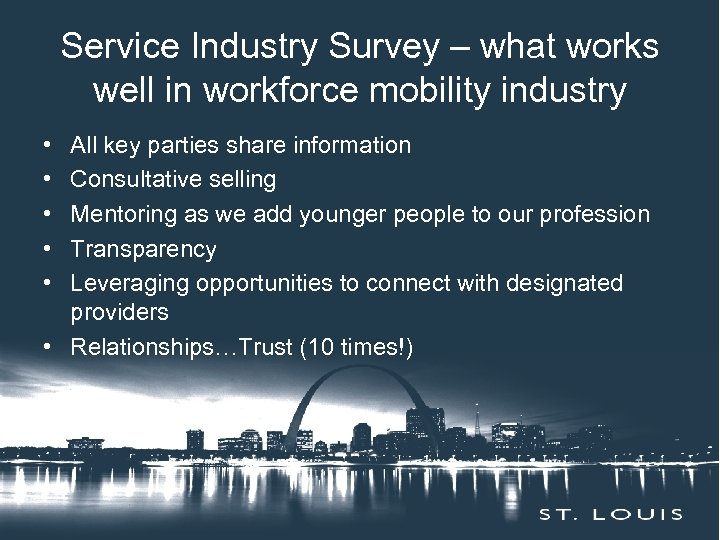 Service Industry Survey – what works well in workforce mobility industry

• All key parties share information
• Consultative selling
• Mentoring as we add younger people to our profession
• Transparency
• Leveraging opportunities to connect with designated providers
• Relationships…Trust (10 times!)

ST. LOUIS